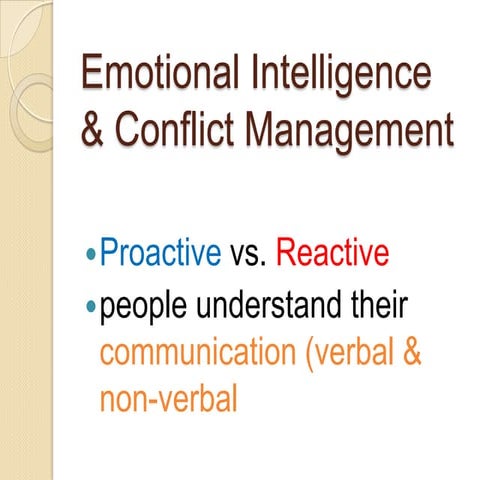 Emotional Intelligence & Conflict Management

• Proactive vs. Reactive
• people understand their communication (verbal & non-verbal